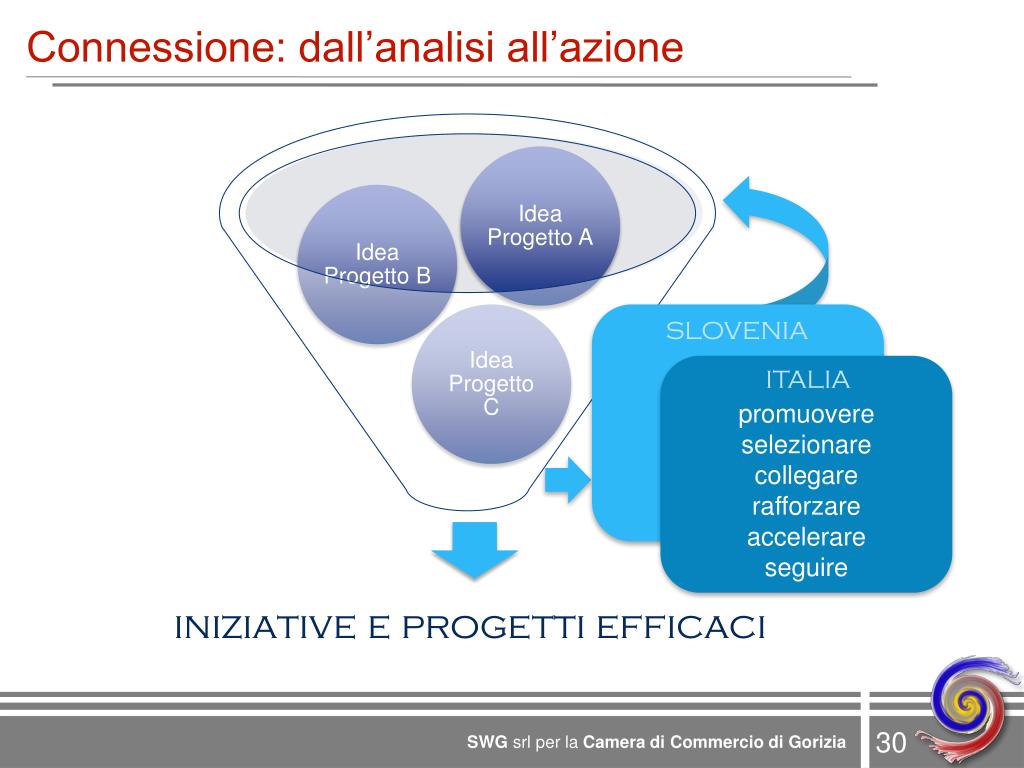 Connessione: dall’analisi all’azione

Idea Progetto A

Idea Progetto B

Idea Progetto C

SLOVENIA

ITALIA

promuovere
selezionare
collegare
rafforzare
accelerare
seguire

INIZIATIVE E PROGETTI EFFICACI

SWG srl per la Camera di Commercio di Gorizia

30